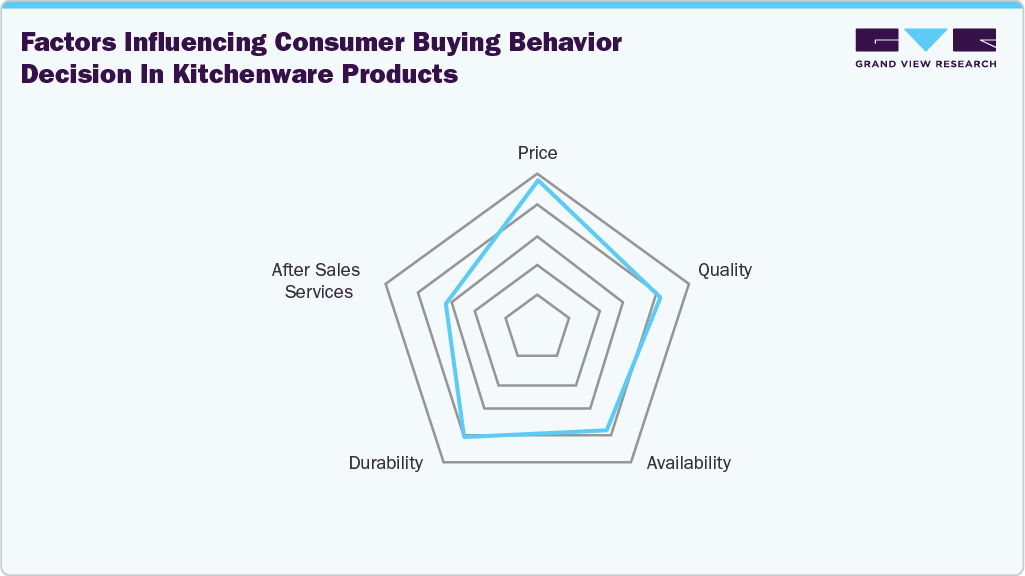 Factors Influencing Consumer Buying Behavior Decision In Kitchenware Products

GRAND VIEW RESEARCH

Price

Quality

Availability

Durability

After Sales Services